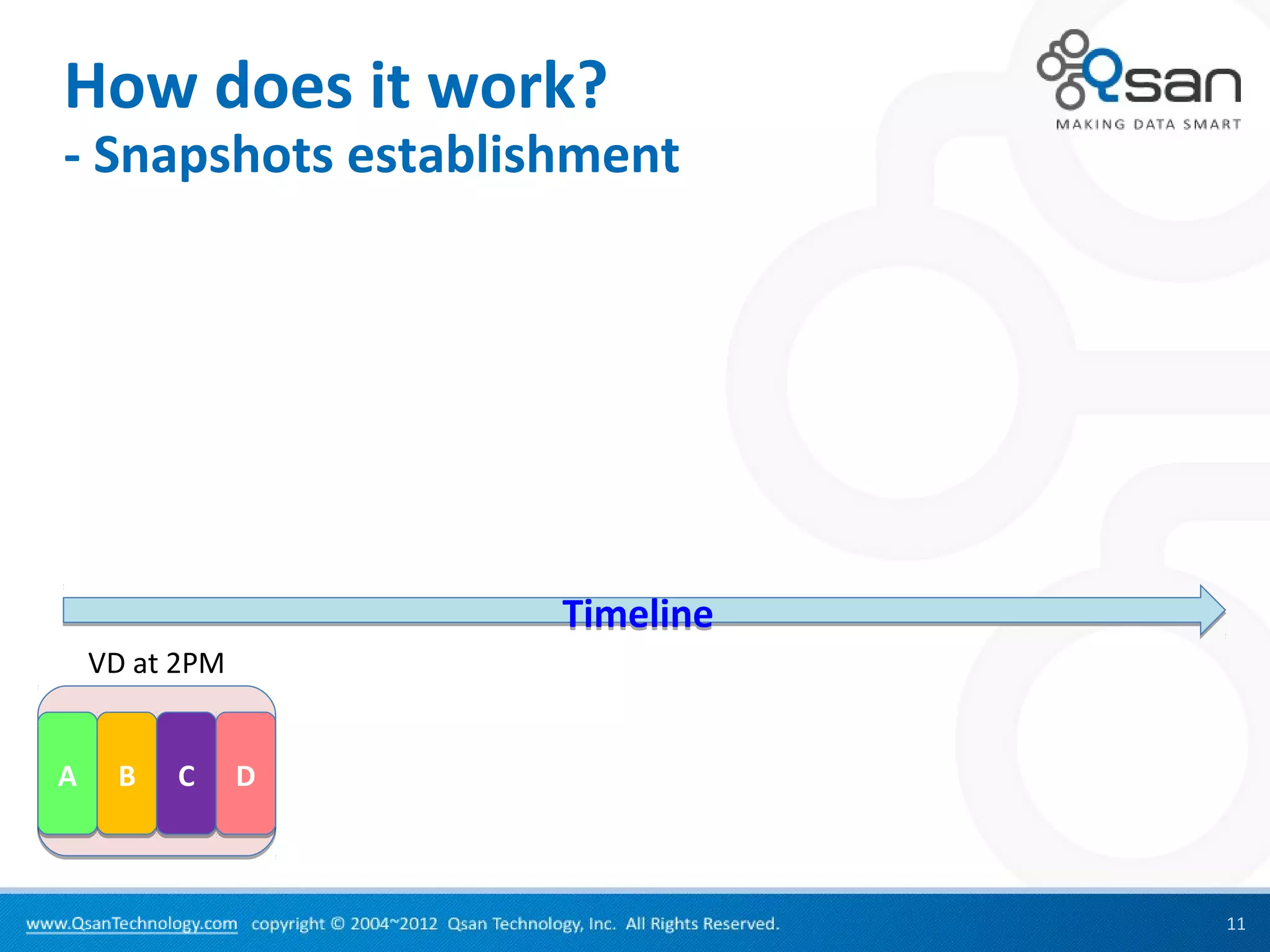 How does it work?
- Snapshots establishment

Qsan
MAKING DATA SMART

Timeline

VD at 2PM

A B C D

www.QsanTechnology.com copyright © 2004~2012 Qsan Technology, Inc. All Rights Reserved.

11